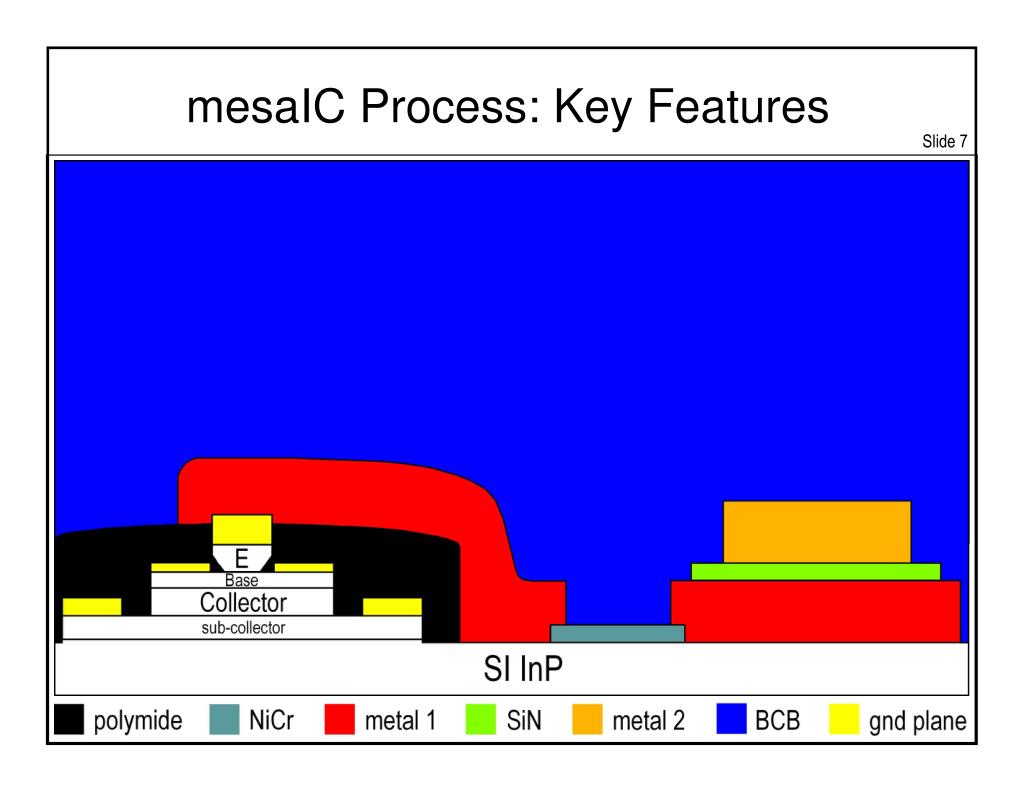 mesaIC Process: Key Features

Slide 7

E

Base

Collector

sub-collector

SI InP

polymide NiCr metal 1 SiN metal 2 BCB gnd plane